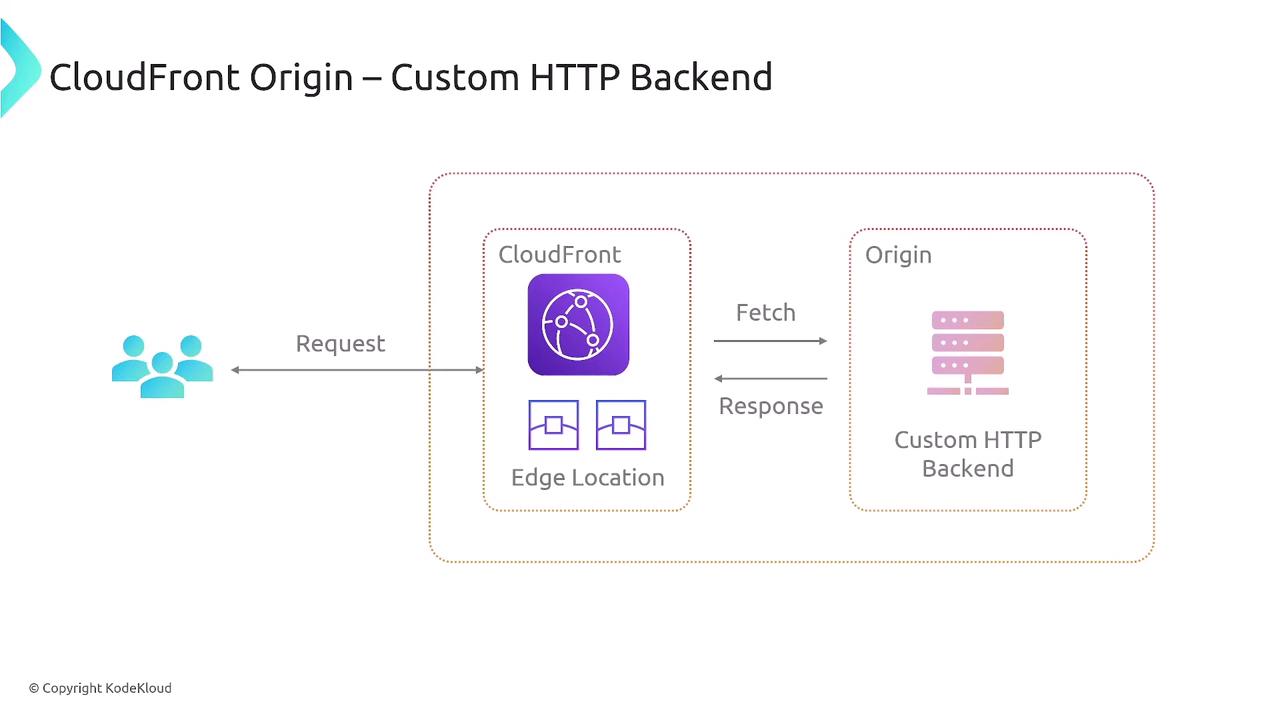 CloudFront Origin – Custom HTTP Backend

Request

CloudFront

Edge Location

Fetch

Response

Origin

Custom HTTP Backend

© Copyright KodeKloud